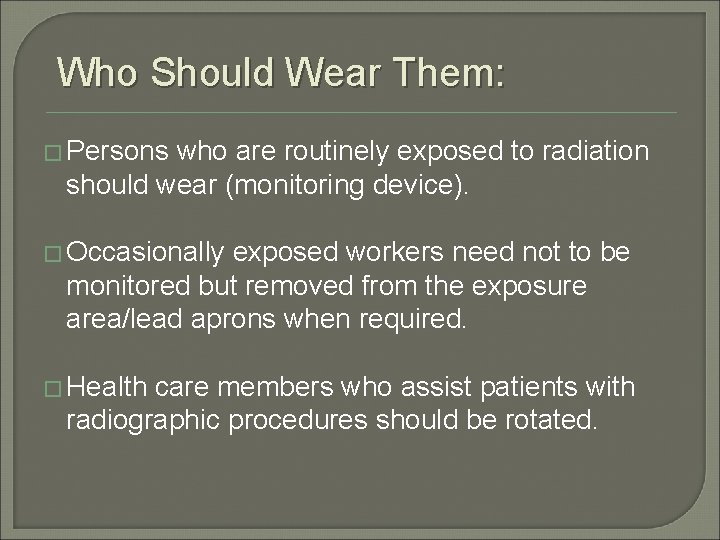 Who Should Wear Them:

□ Persons who are routinely exposed to radiation should wear (monitoring device).

□ Occasionally exposed workers need not to be monitored but removed from the exposure area/lead aprons when required.

□ Health care members who assist patients with radiographic procedures should be rotated.